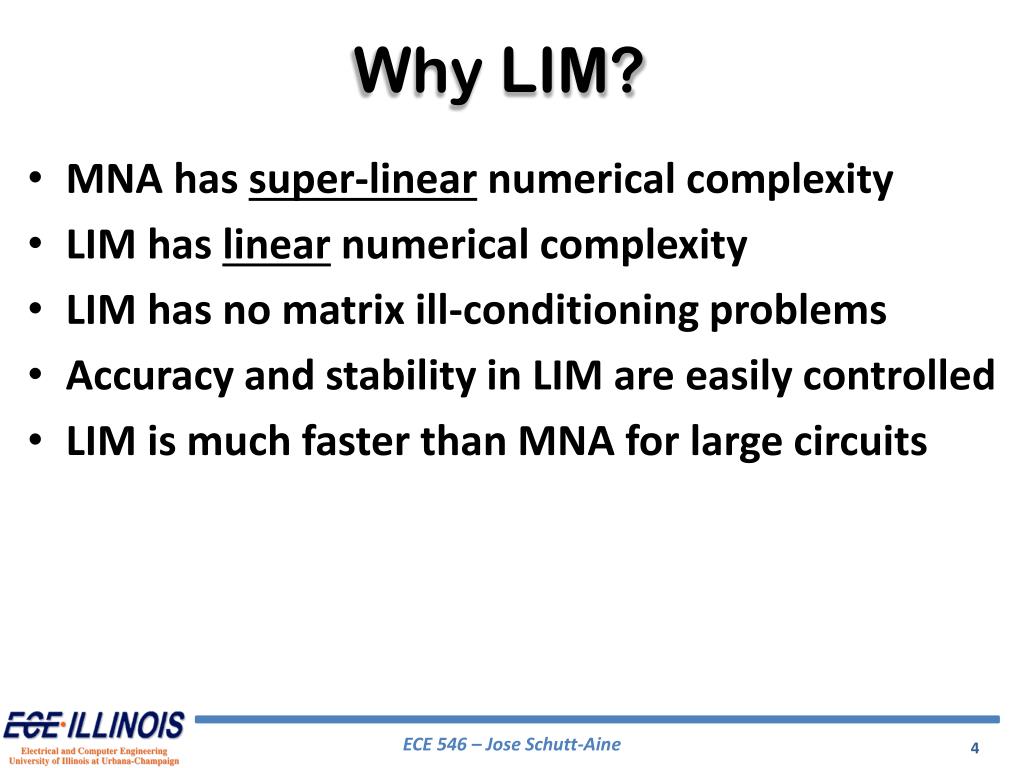 Why LIM?

• MNA has super-linear numerical complexity
• LIM has linear numerical complexity
• LIM has no matrix ill-conditioning problems
• Accuracy and stability in LIM are easily controlled
• LIM is much faster than MNA for large circuits

ECE ILLINOIS
Electrical and Computer Engineering
University of Illinois at Urbana-Champaign

ECE 546 – Jose Schutt-Aine

4